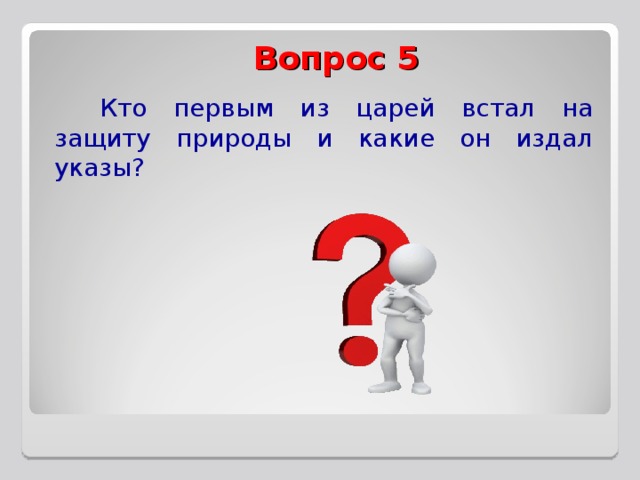 Вопрос 5

Кто первым из царей встал на защиту природы и какие он издал указы?